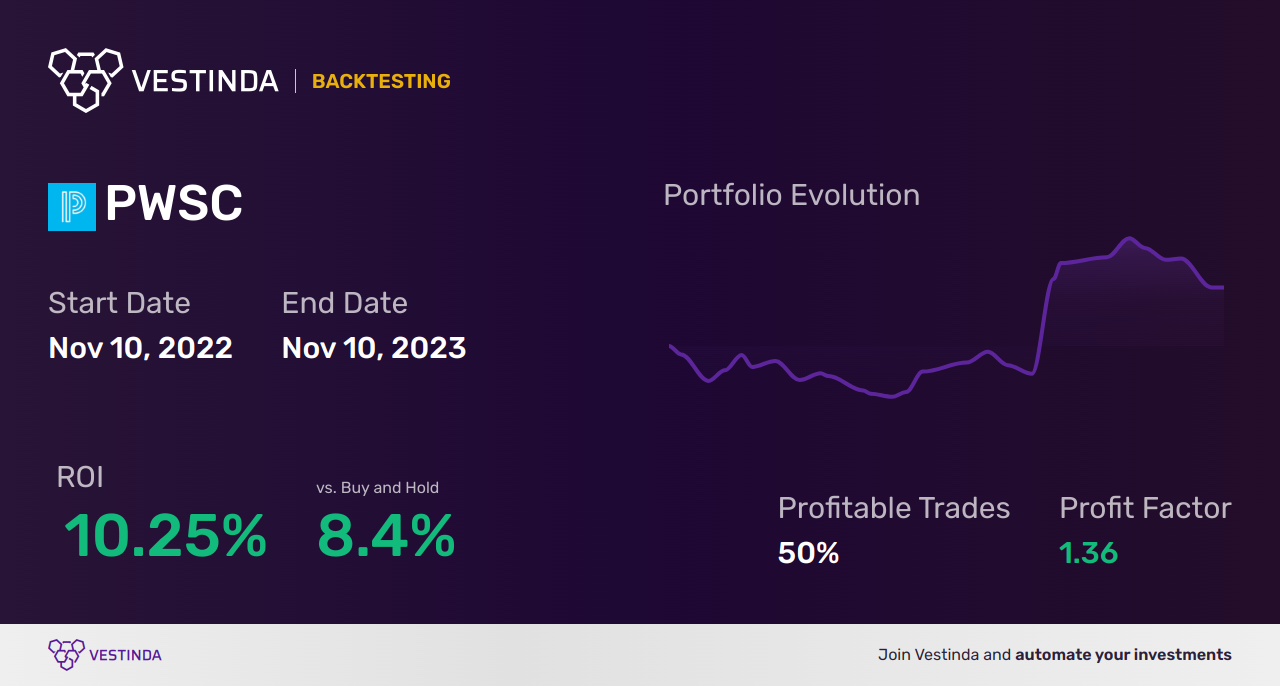 VESTINDA | BACKTESTING

PWSC

Start Date
Nov 10, 2022

End Date
Nov 10, 2023

Portfolio Evolution

ROI
10.25%

vs. Buy and Hold
8.4%

Profitable Trades
50%

Profit Factor
1.36

VESTINDA

Join Vestinda and automate your investments